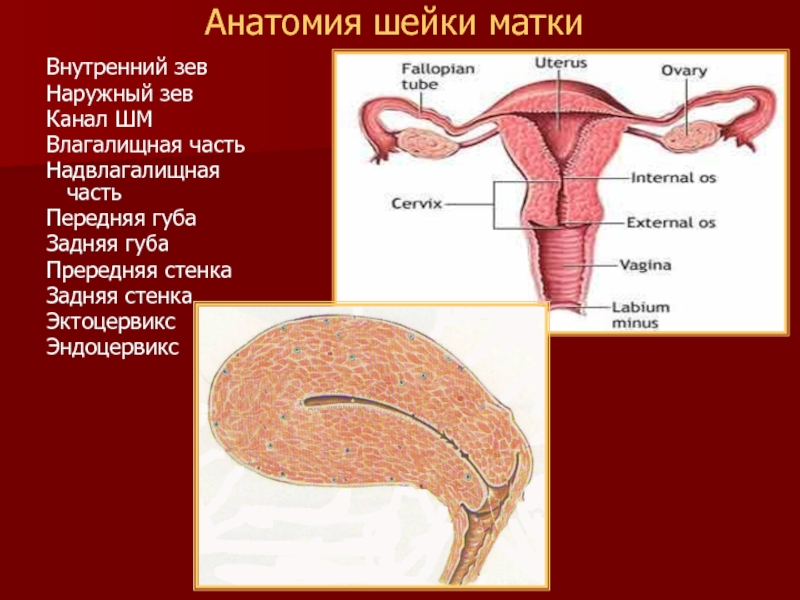 Анатомия шейки матки

Внутренний зев
Наружный зев
Канал ШМ
Влагалищная часть
Надвлагалищная часть
Передняя губа
Задняя губа
Прередняя стенка
Задняя стенка
Эктоцервикс
Эндоцервикс

Fallopian tube
Uterus
Ovary
Internal os
Cervix
External os
Vagina
Labium minus